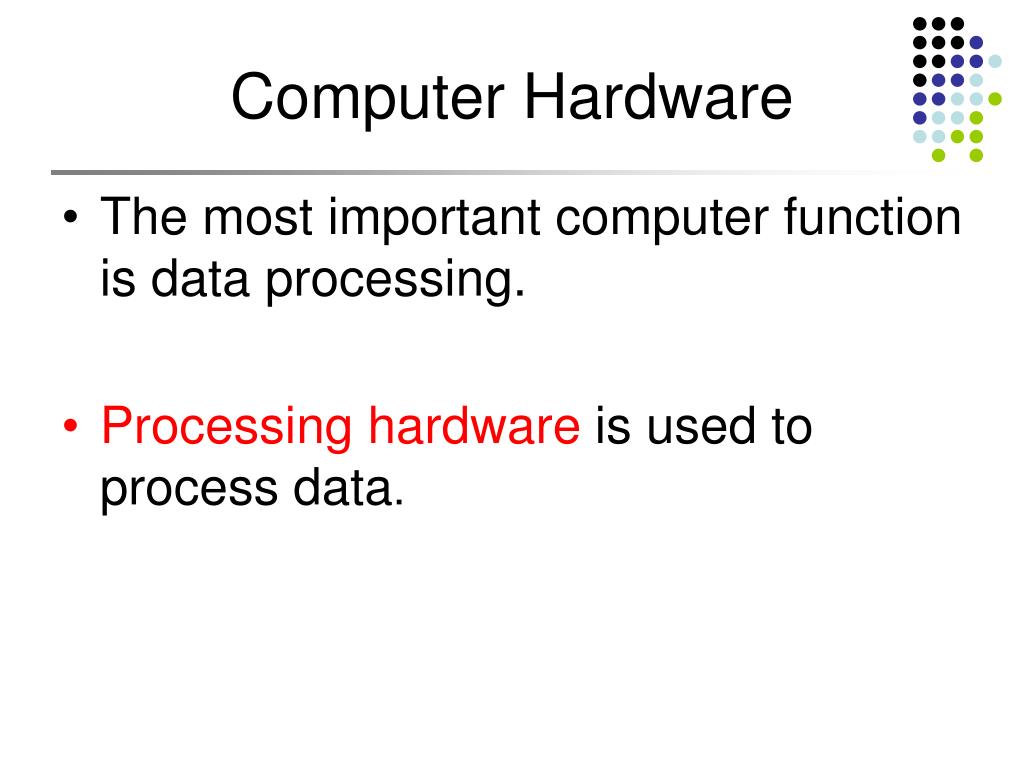 Computer Hardware

• The most important computer function is data processing.

• Processing hardware is used to process data.